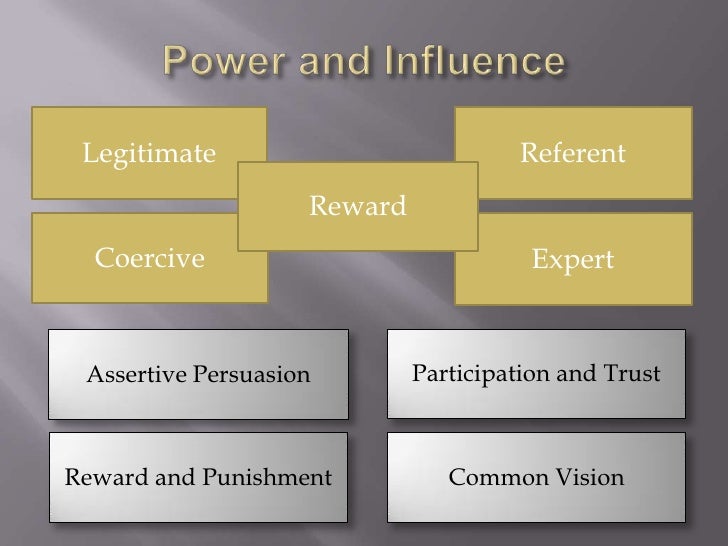 Power and Influence

Legitimate

Referent

Reward

Coercive

Expert

Assertive Persuasion

Participation and Trust

Reward and Punishment

Common Vision